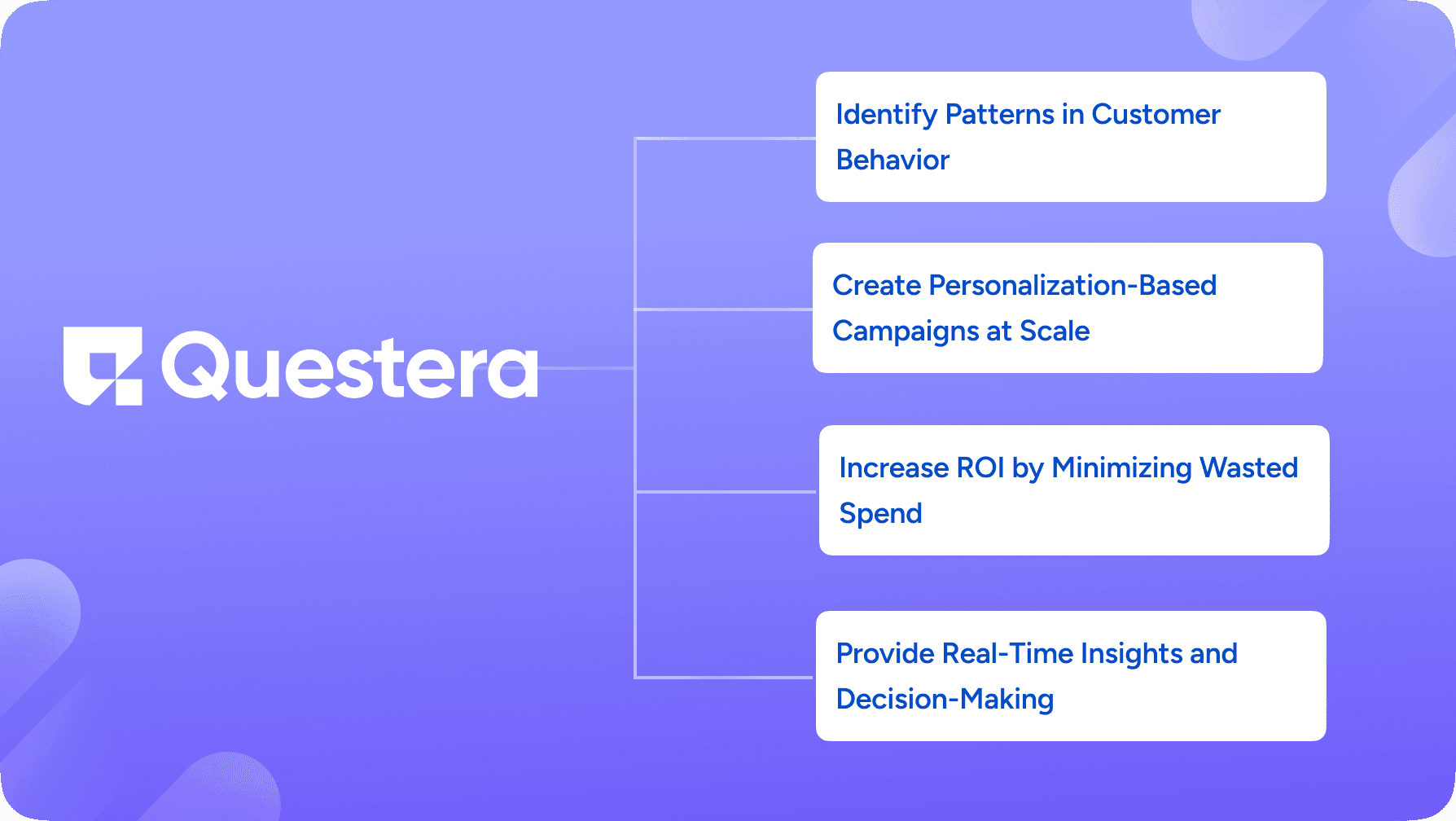 Questera

Identify Patterns in Customer Behavior

Create Personalization-Based Campaigns at Scale

Increase ROI by Minimizing Wasted Spend

Provide Real-Time Insights and Decision-Making